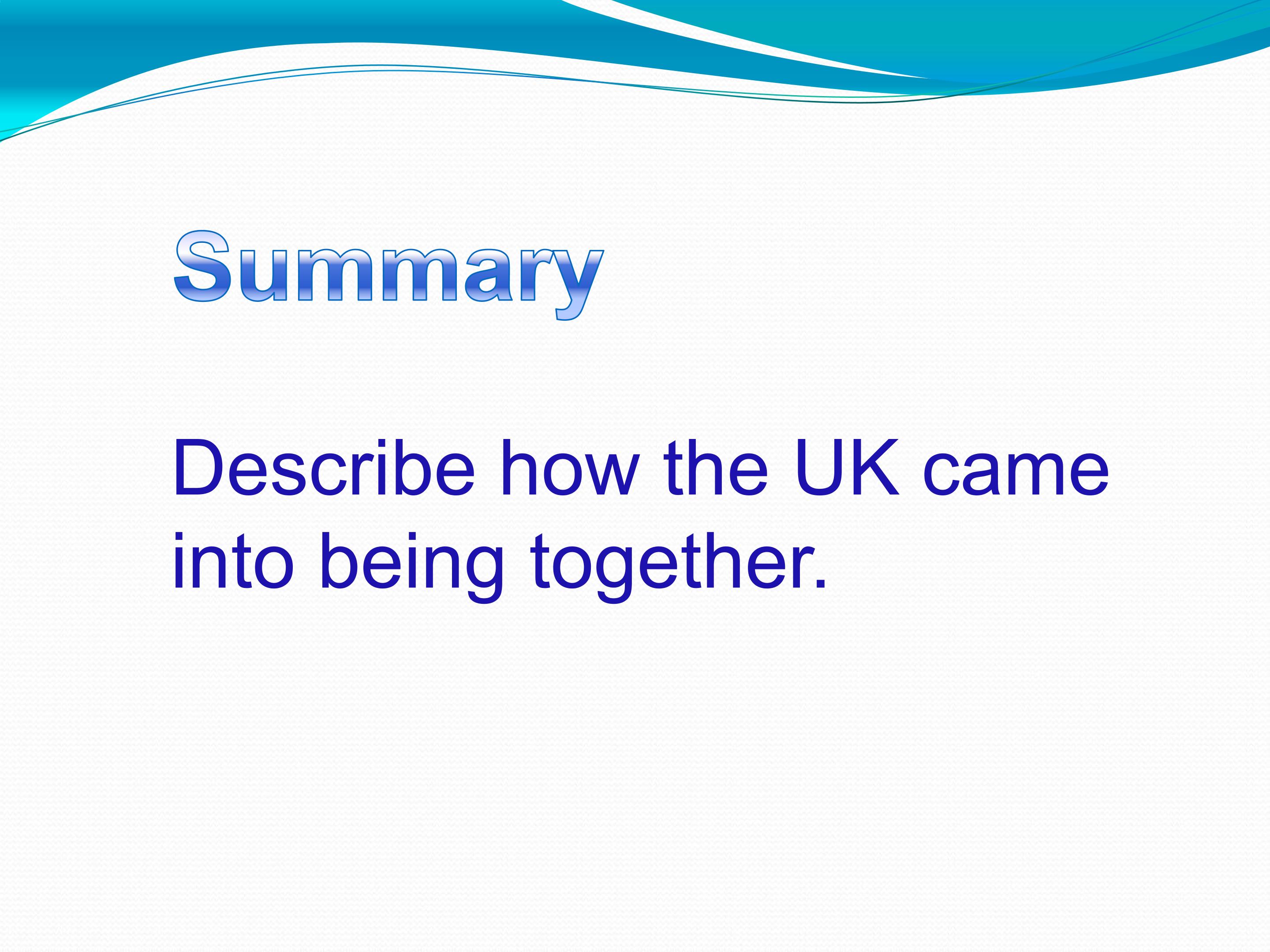 Summary

Describe how the UK came into being together.